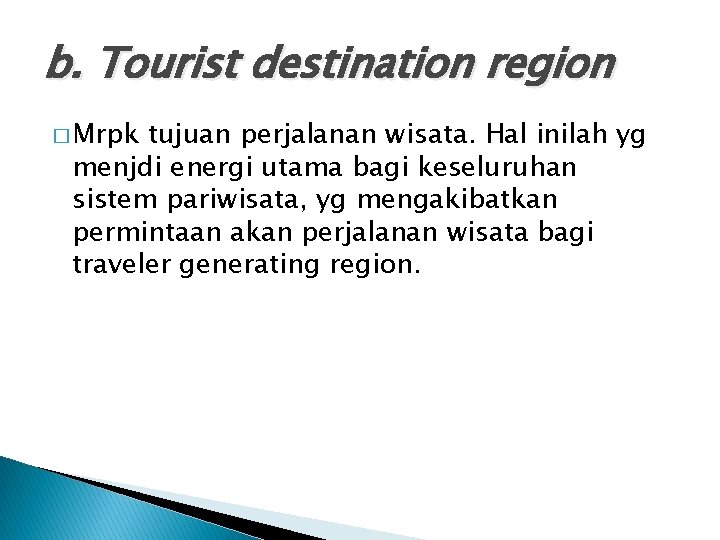 b. Tourist destination region

□ Mrpk tujuan perjalanan wisata. Hal inilah yg menjdi energi utama bagi keseluruhan sistem pariwisata, yg mengakibatkan permintaan akan perjalanan wisata bagi traveler generating region.